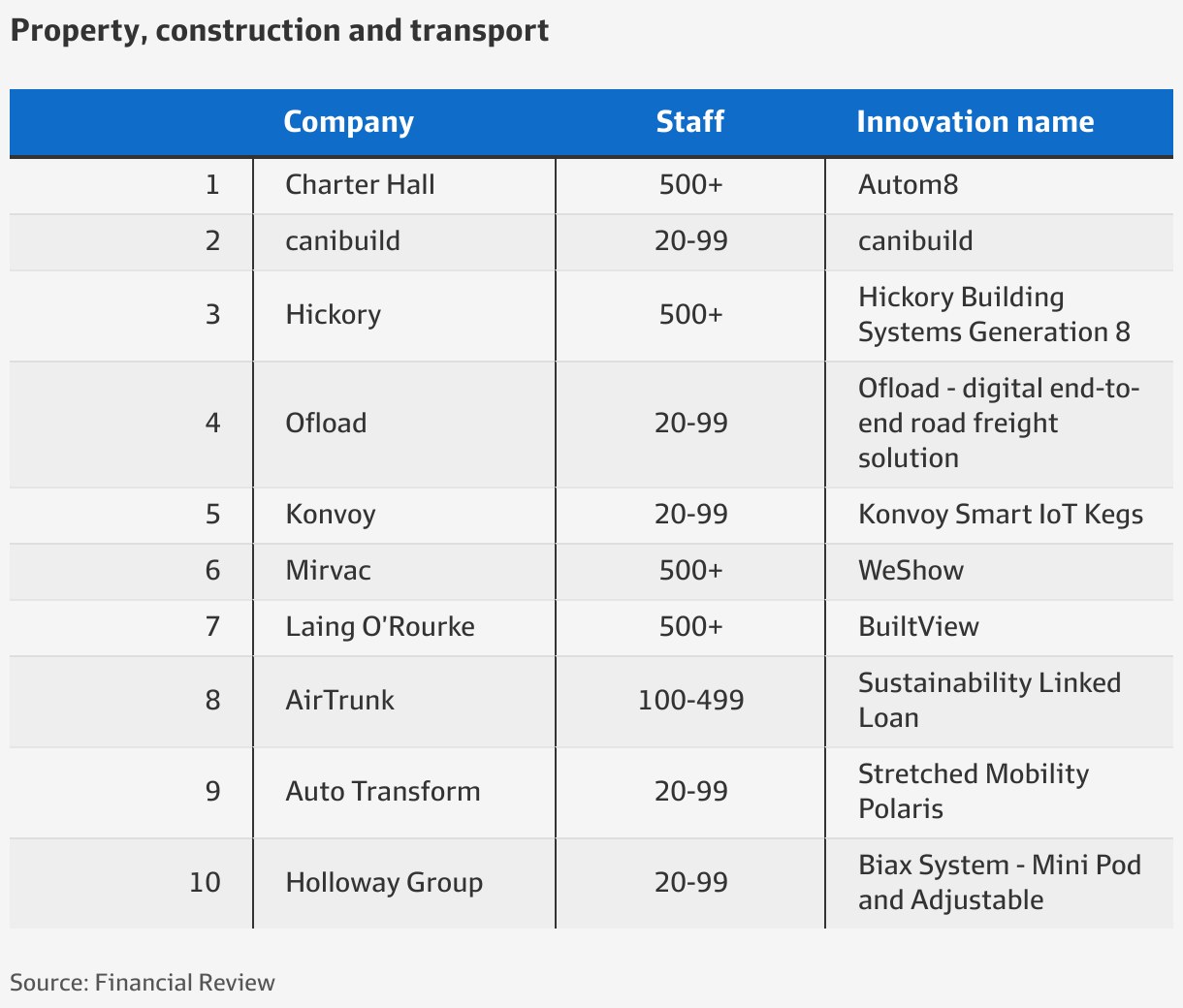 Property, construction and transport

|  | Company | Staff | Innovation name |
|---|---|---|---|
| 1 | Charter Hall | 500+ | Autom8 |
| 2 | canibuild | 20-99 | canibuild |
| 3 | Hickory | 500+ | Hickory Building Systems Generation 8 |
| 4 | Ofload | 20-99 | Ofload - digital end-to-end road freight solution |
| 5 | Konvoy | 20-99 | Konvoy Smart IoT Kegs |
| 6 | Mirvac | 500+ | WeShow |
| 7 | Laing O'Rourke | 500+ | BuiltView |
| 8 | AirTrunk | 100-499 | Sustainability Linked Loan |
| 9 | Auto Transform | 20-99 | Stretched Mobility Polaris |
| 10 | Holloway Group | 20-99 | Biax System - Mini Pod and Adjustable |

Source: Financial Review